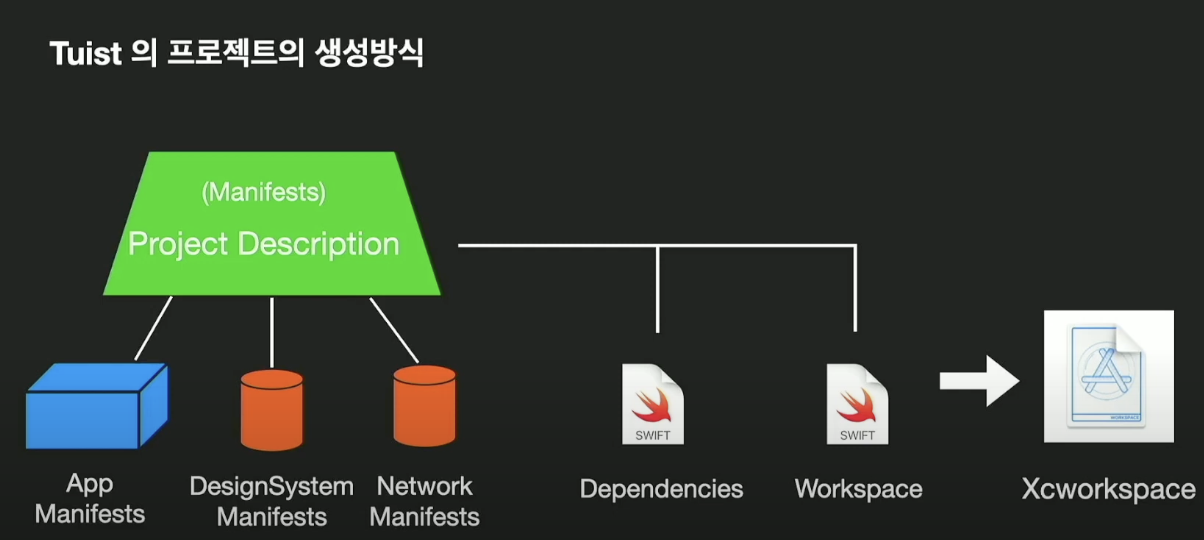 Tuist 의 프로젝트의 생성방식

(Manifests)
Project Description

App Manifests

DesignSystem Manifests

Network Manifests

SWIFT
Dependencies

SWIFT
Workspace

WORKSPACE
Xcworkspace